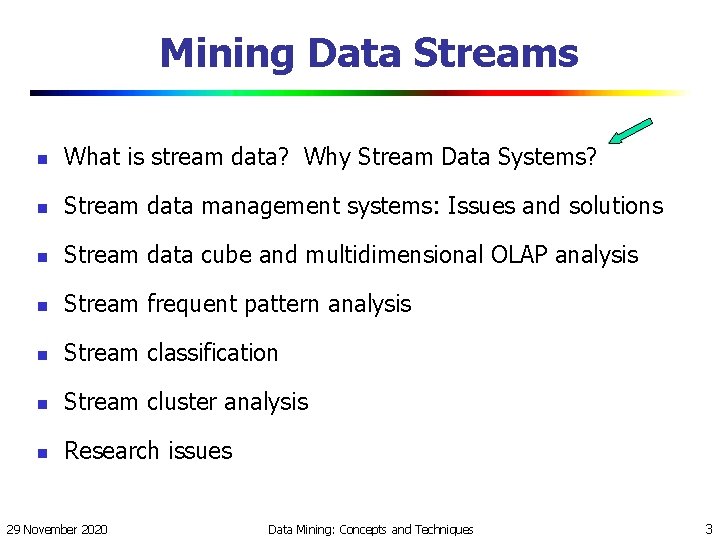 Mining Data Streams

- What is stream data? Why Stream Data Systems?
- Stream data management systems: Issues and solutions
- Stream data cube and multidimensional OLAP analysis
- Stream frequent pattern analysis
- Stream classification
- Stream cluster analysis
- Research issues

29 November 2020 Data Mining: Concepts and Techniques 3